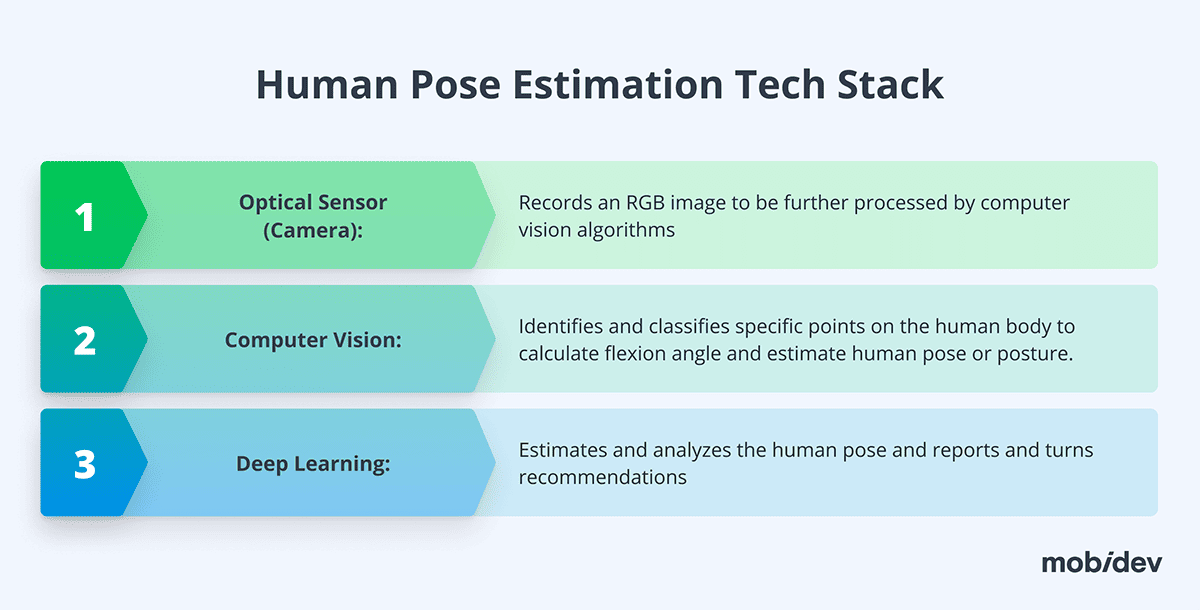 Human Pose Estimation Tech Stack

1

Optical Sensor (Camera):

Records an RGB image to be further processed by computer vision algorithms

2

Computer Vision:

Identifies and classifies specific points on the human body to calculate flexion angle and estimate human pose or posture.

3

Deep Learning:

Estimates and analyzes the human pose and reports and turns recommendations

mobidev